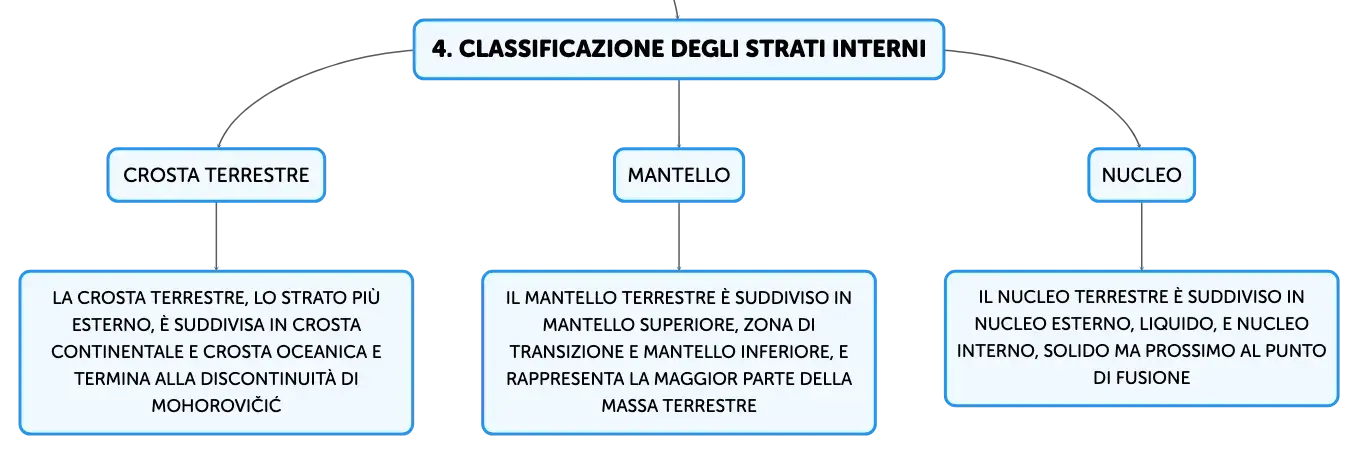 4. CLASSIFICAZIONE DEGLI STRATI INTERNI

CROSTA TERRESTRE

MANTELLO

NUCLEO

LA CROSTA TERRESTRE, LO STRATO PIÙ ESTERNO, È SUDDIVISA IN CROSTA CONTINENTALE E CROSTA OCEANICA E TERMINA ALLA DISCONTINUITÀ DI MOHOROVIČIĆ

IL MANTELLO TERRESTRE È SUDDIVISO IN MANTELLO SUPERIORE, ZONA DI TRANSIZIONE E MANTELLO INFERIORE, E RAPPRESENTA LA MAGGIOR PARTE DELLA MASSA TERRESTRE

IL NUCLEO TERRESTRE È SUDDIVISO IN NUCLEO ESTERNO, LIQUIDO, E NUCLEO INTERNO, SOLIDO MA PROSSIMO AL PUNTO DI FUSIONE